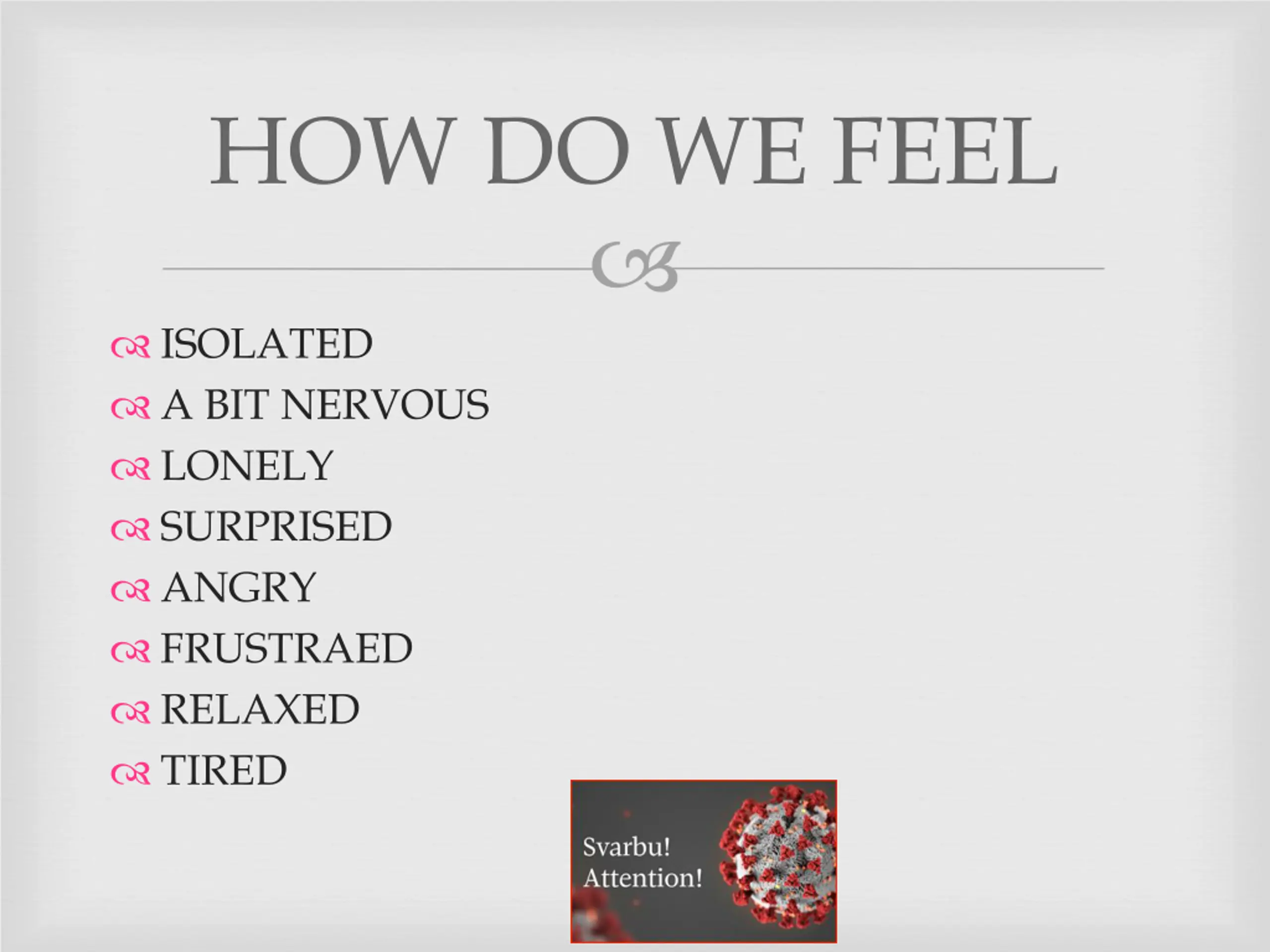 HOW DO WE FEEL

ISOLATED
A BIT NERVOUS
LONELY
SURPRISED
ANGRY
FRUSTRAED
RELAXED
TIRED

Svarbu!
Attention!